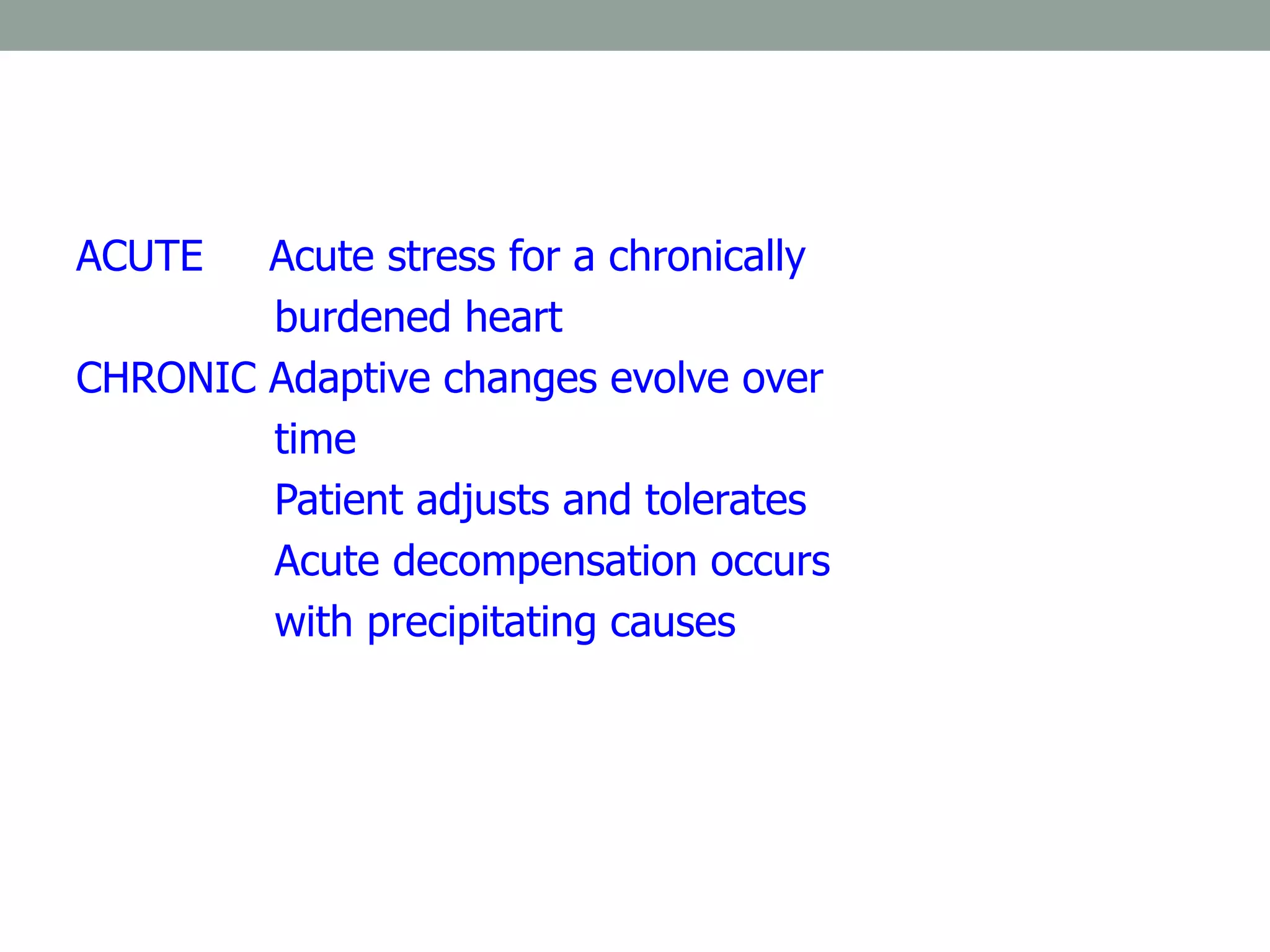 ACUTE Acute stress for a chronically burdened heart

CHRONIC Adaptive changes evolve over time

Patient adjusts and tolerates

Acute decompensation occurs with precipitating causes